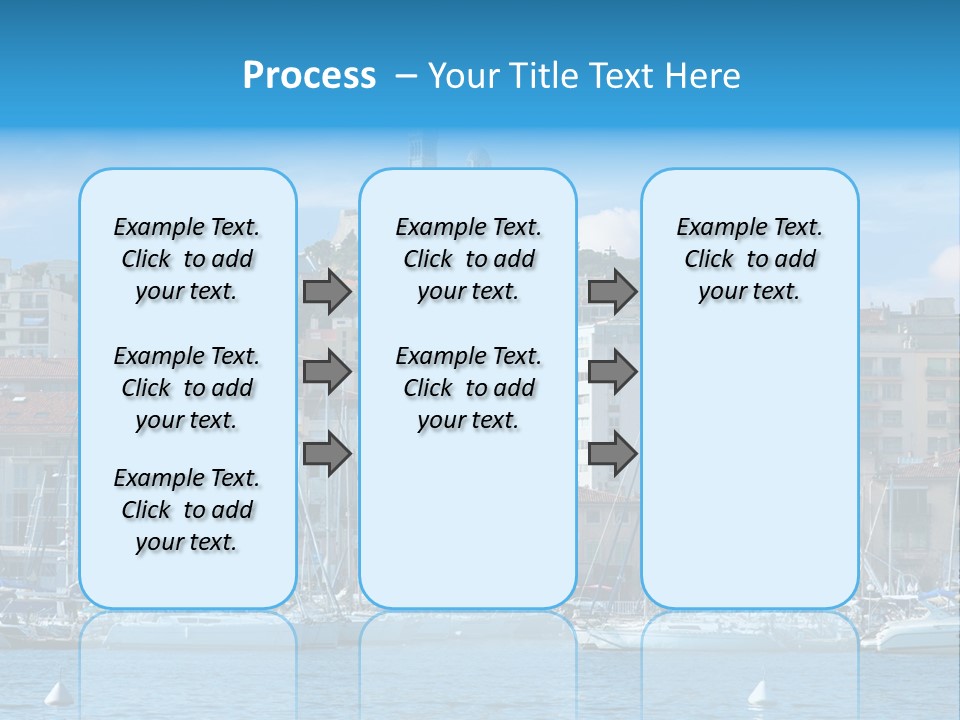 Process – Your Title Text Here

Example Text. Click to add your text.

Example Text. Click to add your text.

Example Text. Click to add your text.

Example Text. Click to add your text.

Example Text. Click to add your text.

Example Text. Click to add your text.